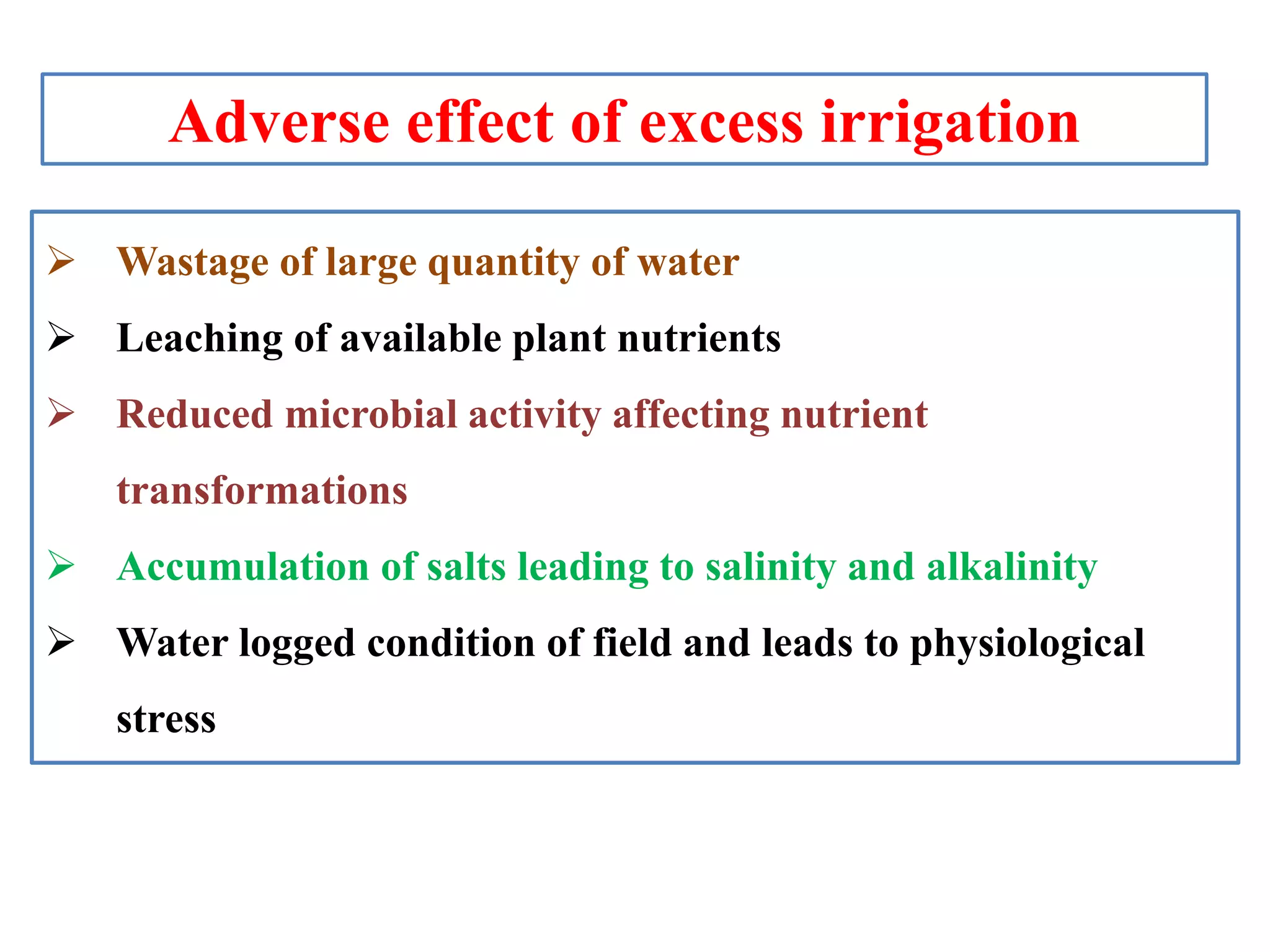 Adverse effect of excess irrigation

➢ Wastage of large quantity of water

➢ Leaching of available plant nutrients

➢ Reduced microbial activity affecting nutrient transformations

➢ Accumulation of salts leading to salinity and alkalinity

➢ Water logged condition of field and leads to physiological stress